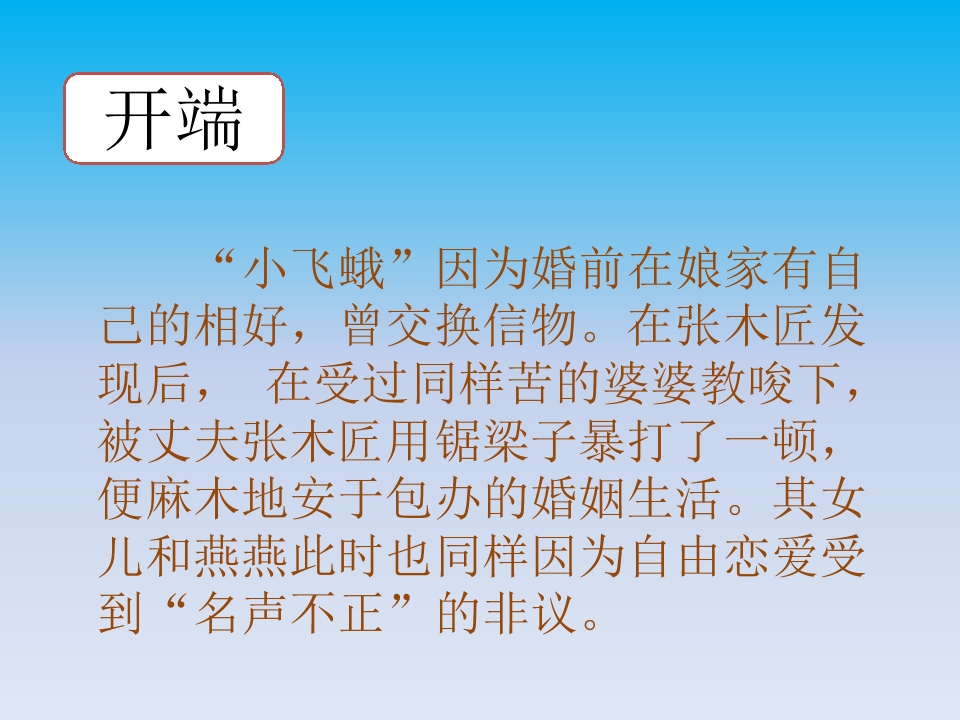 开端

“小飞蛾”因为婚前在娘家有自己的相好，曾交换信物。在张木匠发现后， 在受过同样苦的婆婆教唆下，被丈夫张木匠用锯梁子暴打了一顿，便麻木地安于包办的婚姻生活。其女儿和燕燕此时也同样因为自由恋爱受到“名声不正”的非议。